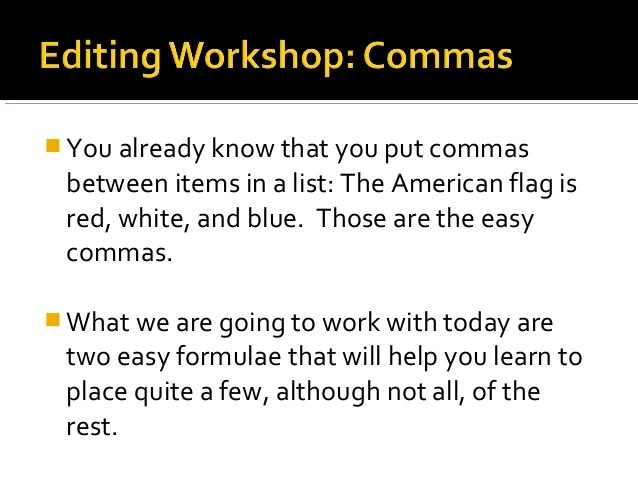 Editing Workshop: Commas

You already know that you put commas between items in a list: The American flag is red, white, and blue. Those are the easy commas.

What we are going to work with today are two easy formulae that will help you learn to place quite a few, although not all, of the rest.